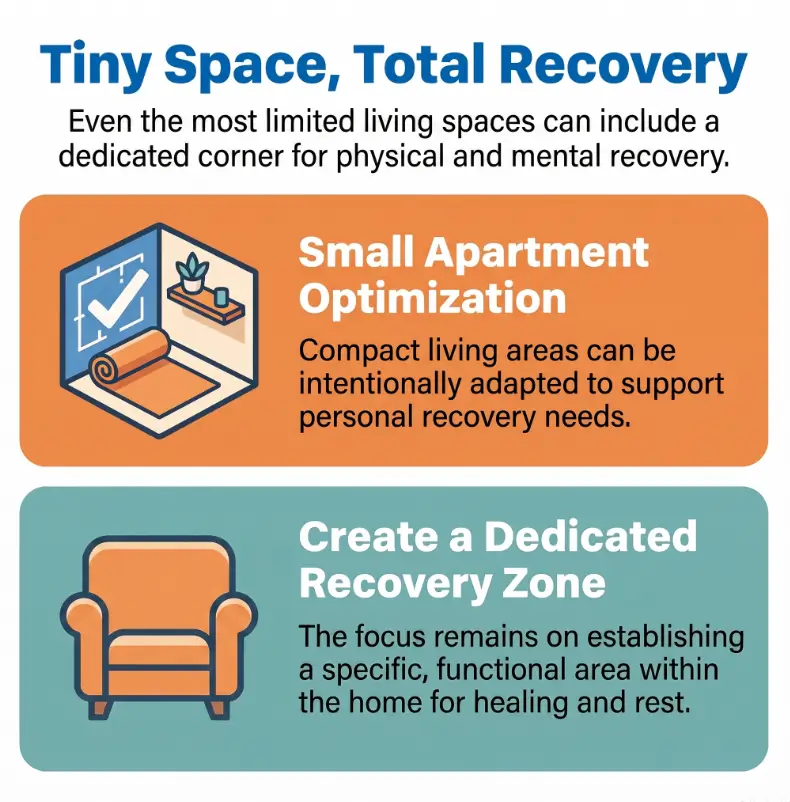 Tiny Space, Total Recovery

Even the most limited living spaces can include a dedicated corner for physical and mental recovery.

Small Apartment Optimization

Compact living areas can be intentionally adapted to support personal recovery needs.

Create a Dedicated Recovery Zone

The focus remains on establishing a specific, functional area within the home for healing and rest.